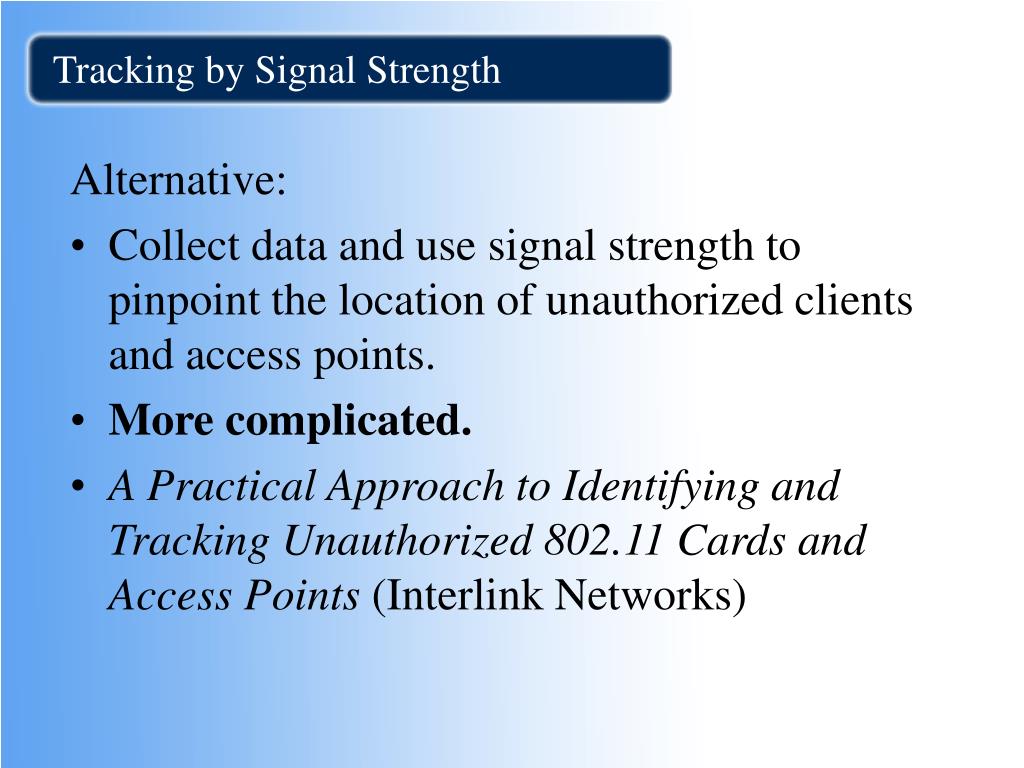 Tracking by Signal Strength

Alternative:

• Collect data and use signal strength to pinpoint the location of unauthorized clients and access points.
• More complicated.
• A Practical Approach to Identifying and Tracking Unauthorized 802.11 Cards and Access Points (Interlink Networks)